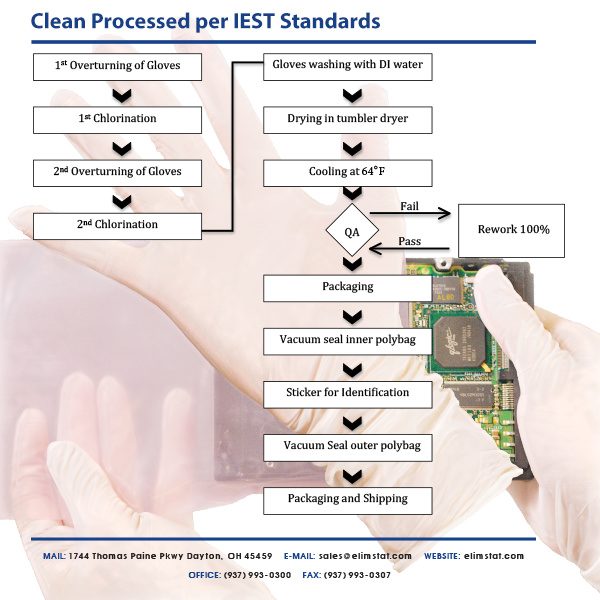 Clean Processed per IEST Standards

1st Overturning of Gloves

1st Chlorination

2nd Overturning of Gloves

2nd Chlorination

Gloves washing with DI water

Drying in tumbler dryer

Cooling at 64°F

QA

Fail

Pass

Rework 100%

Packaging

Vacuum seal inner polybag

Sticker for Identification

Vacuum Seal outer polybag

Packaging and Shipping

MAIL: 1744 Thomas Paine Pkwy Dayton, OH 45459 E-MAIL: sales@elimstat.com WEBSITE: elimstat.com

OFFICE: (937) 993-0300 FAX: (937) 993-0307